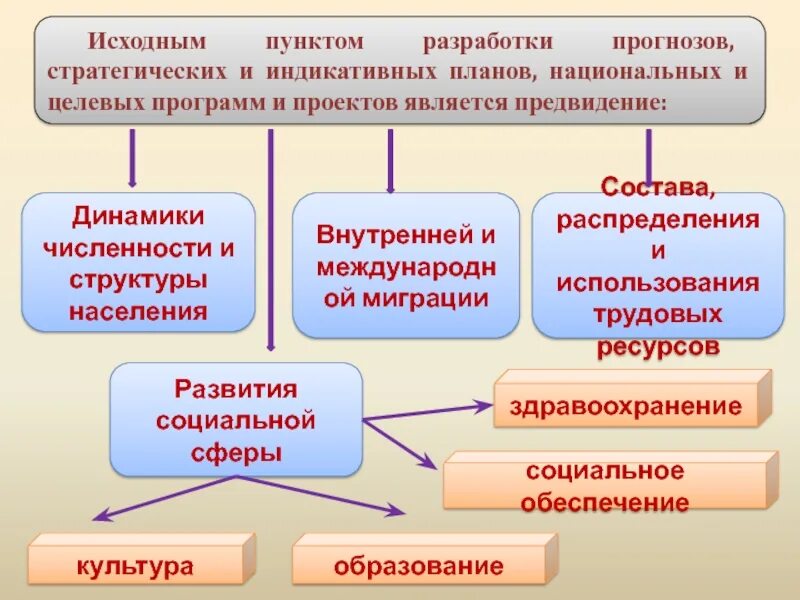 Исходным пунктом разработки прогнозов, стратегических и индикативных планов, национальных и целевых программ и проектов является предвидение:

Динамики численности и структуры населения

Внутренней и международной миграции

Состава, распределения и использования трудовых ресурсов

Развития социальной сферы

здравоохранение

социальное обеспечение

культура

образование